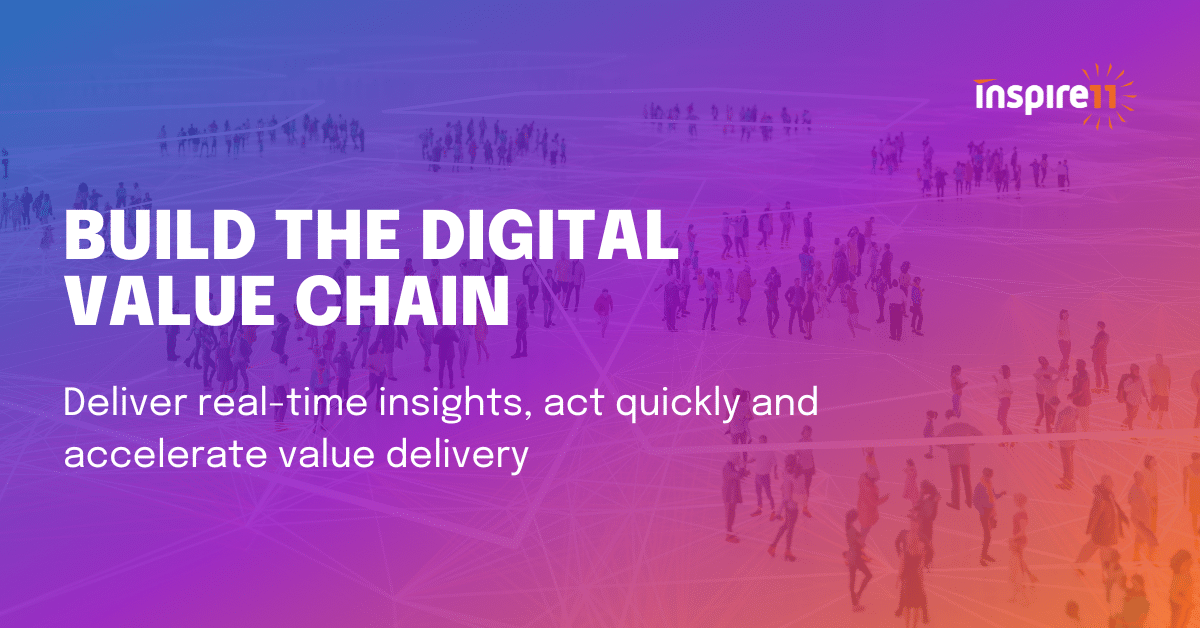 inspire11

BUILD THE DIGITAL VALUE CHAIN

Deliver real-time insights, act quickly and accelerate value delivery